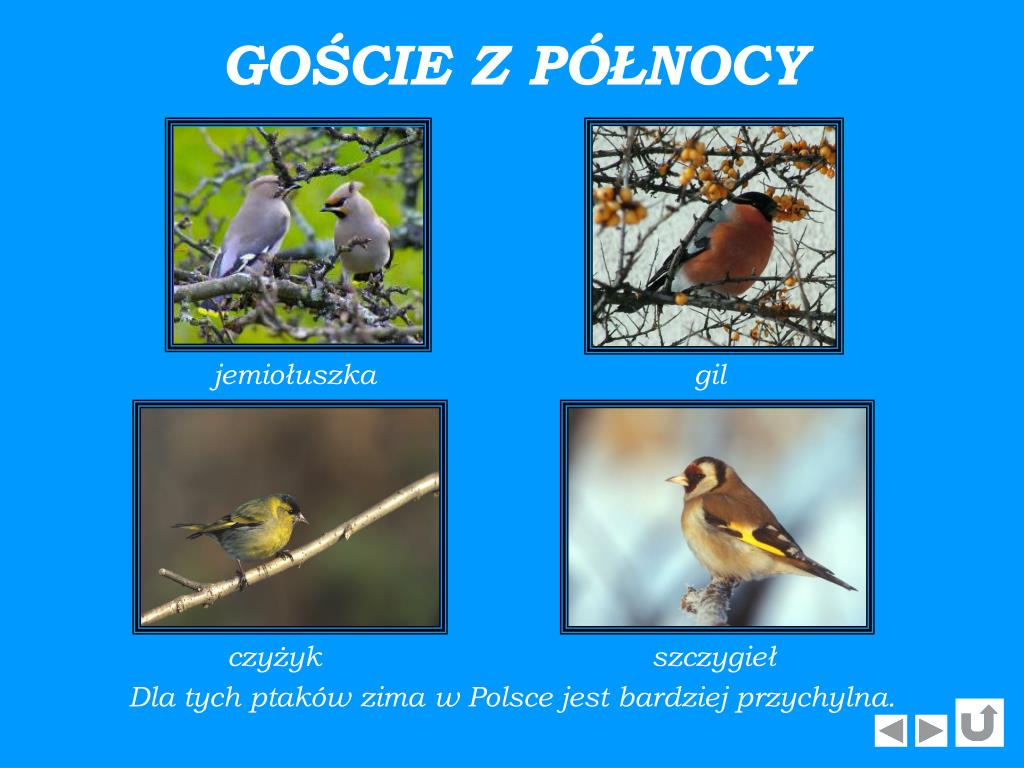 GOŚCIE Z PÓŁNOCY

jemiołuszka

gil

czyżyk

szczygieł

Dla tych ptaków zima w Polsce jest bardziej przychylna.